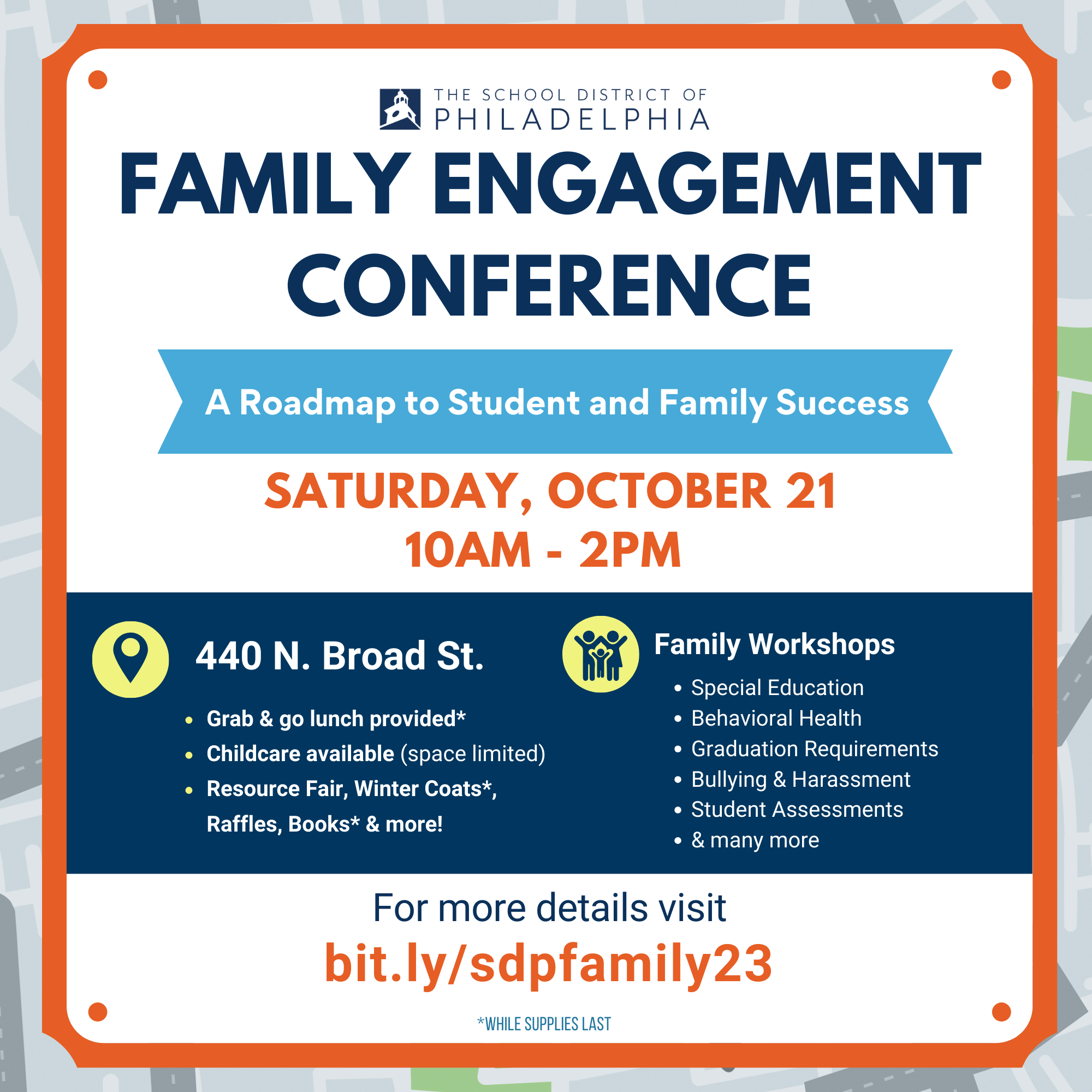 THE SCHOOL DISTRICT OF
PHILADELPHIA

FAMILY ENGAGEMENT CONFERENCE

A Roadmap to Student and Family Success

SATURDAY, OCTOBER 21
10AM - 2PM

440 N. Broad St.

• Grab & go lunch provided*
• Childcare available (space limited)
• Resource Fair, Winter Coats*, Raffles, Books* & more!

Family Workshops

• Special Education
• Behavioral Health
• Graduation Requirements
• Bullying & Harassment
• Student Assessments
• & many more

For more details visit
bit.ly/sdpfamily23

*WHILE SUPPLIES LAST